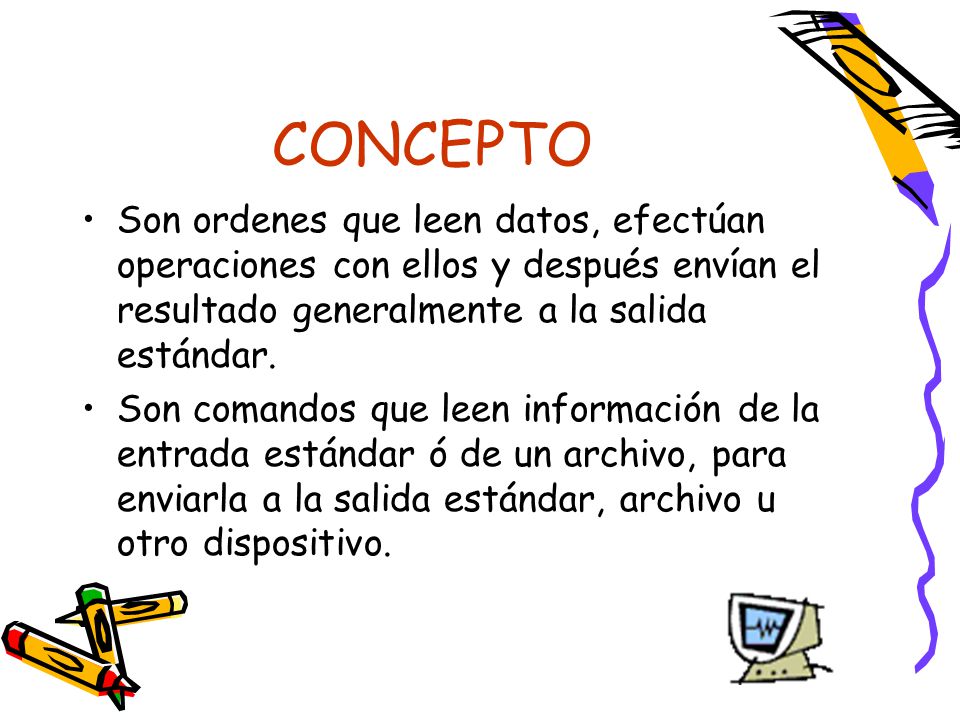 CONCEPTO

• Son ordenes que leen datos, efectúan operaciones con ellos y después envían el resultado generalmente a la salida estándar.

• Son comandos que leen información de la entrada estándar ó de un archivo, para enviarla a la salida estándar, archivo u otro dispositivo.